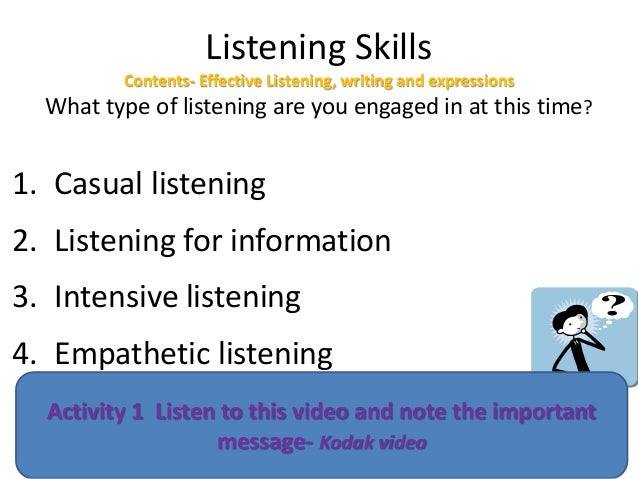 Listening Skills

Contents- Effective Listening, writing and expressions

What type of listening are you engaged in at this time?

1. Casual listening
2. Listening for information
3. Intensive listening
4. Empathetic listening

?

Activity 1 Listen to this video and note the important message- Kodak video